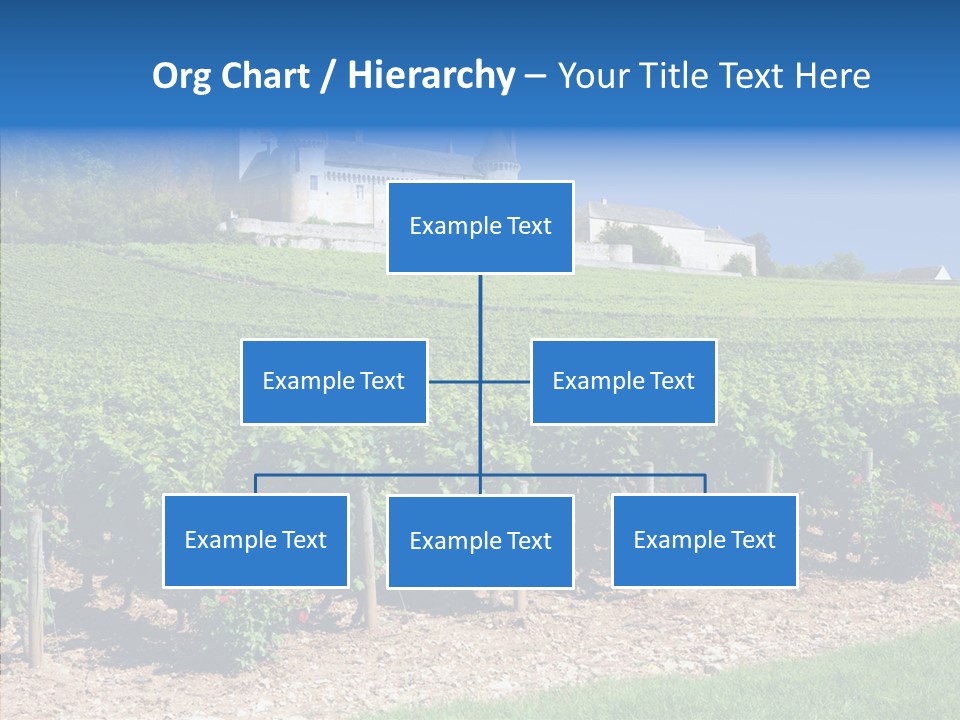 Org Chart / Hierarchy – Your Title Text Here

Example Text

Example Text

Example Text

Example Text

Example Text

Example Text